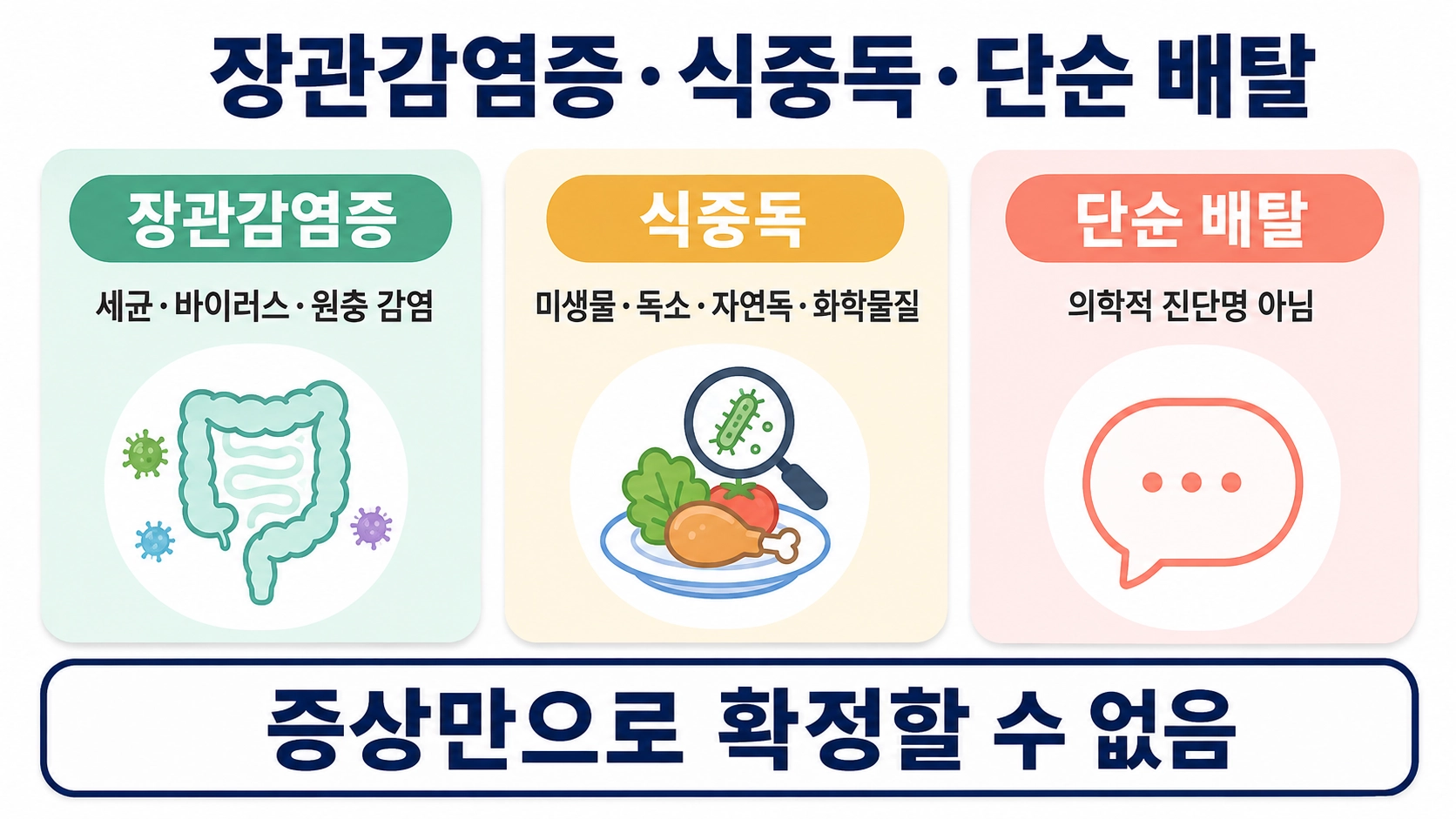 장관감염증·식중독·단순 배탈

장관감염증

세균·바이러스·원충 감염

식중독

미생물·독소·자연독·화학물질

단순 배탈

의학적 진단명 아님

증상만으로 확정할 수 없음